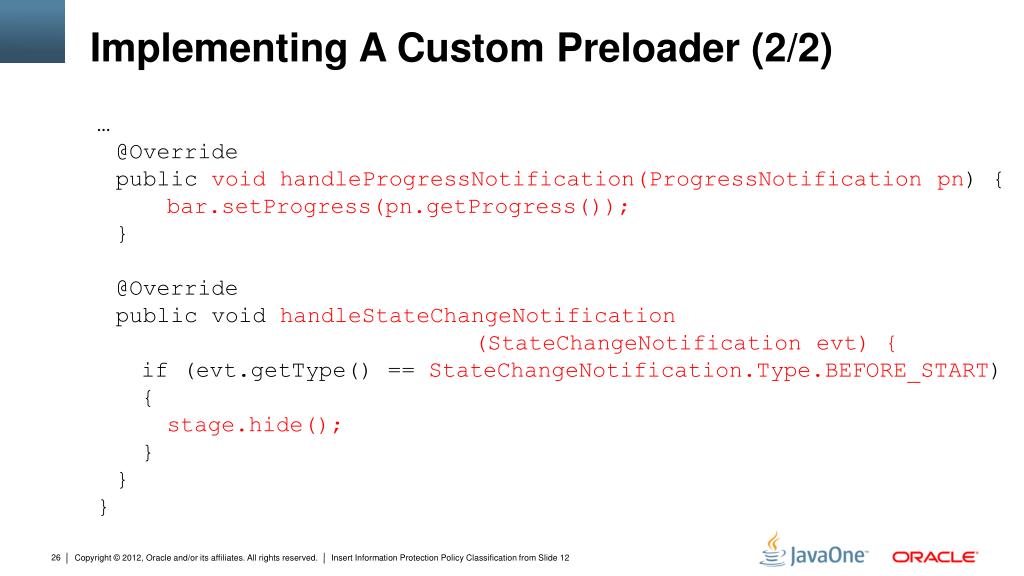 Implementing A Custom Preloader (2/2)

…
@Override
public void handleProgressNotification(ProgressNotification pn) {
bar.setProgress(pn.getProgress());
}

@Override
public void handleStateChangeNotification
(StateChangeNotification evt) {
if (evt.getType() == StateChangeNotification.Type.BEFORE_START)
{
stage.hide();
}
}
}

26 | Copyright © 2012, Oracle and/or its affiliates. All rights reserved. | Insert Information Protection Policy Classification from Slide 12

JavaOne ORACLE